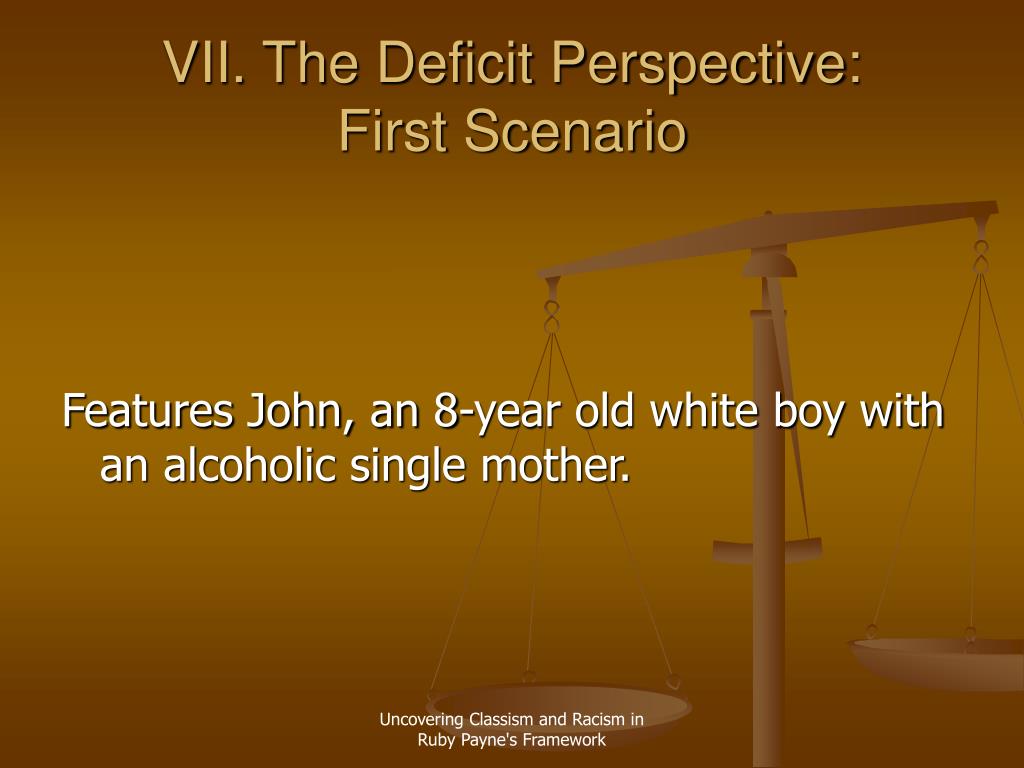 VII. The Deficit Perspective: First Scenario

Features John, an 8-year old white boy with an alcoholic single mother.

Uncovering Classism and Racism in Ruby Payne's Framework